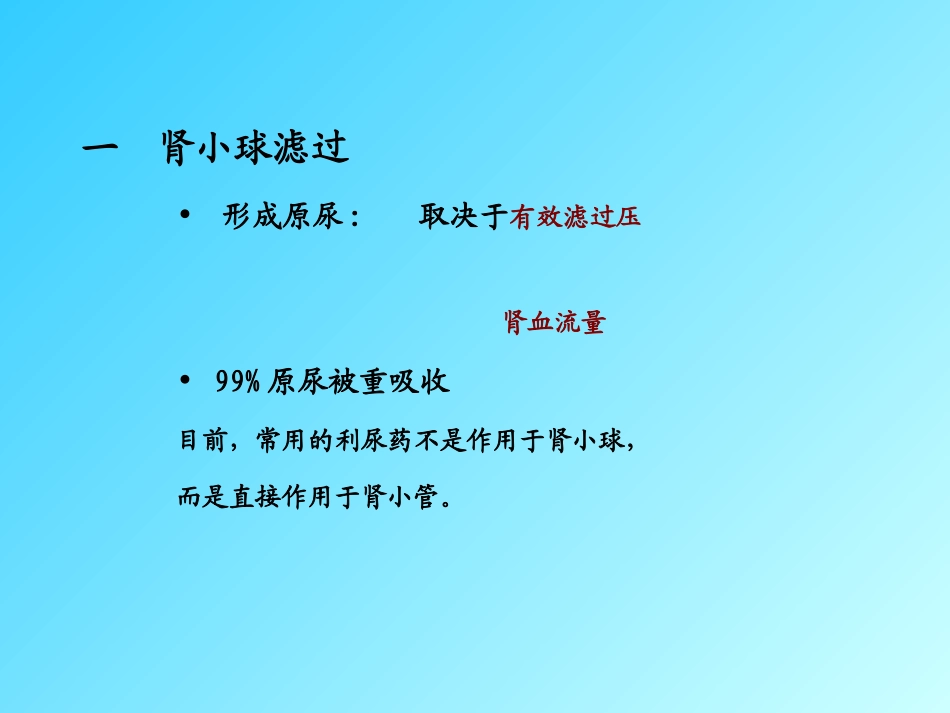 一　肾小球滤过

• 形成原尿：　取决于有效滤过压

肾血流量

• 99% 原尿被重吸收

目前，常用的利尿药不是作用于肾小球，

而是直接作用于肾小管。